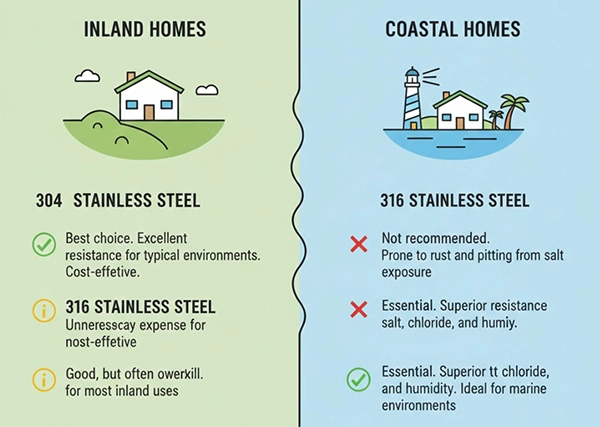 INLAND HOMES

304 STAINLESS STEEL

Best choice. Excellent resistance for typical environments. Cost-effetive.

316 STAINLESS STEEL
Unneresscay expense for nost-effetive

Good, but often owerkill. for most inland uses

COASTAL HOMES

316 STAINLESS STEEL

Not recommended. Prone to rust and pitting from salt exposure

Essential. Superior resistance salt, chloride, and humiy.

Essential. Superior tt chloride, and humidity. Ideal for marine environments